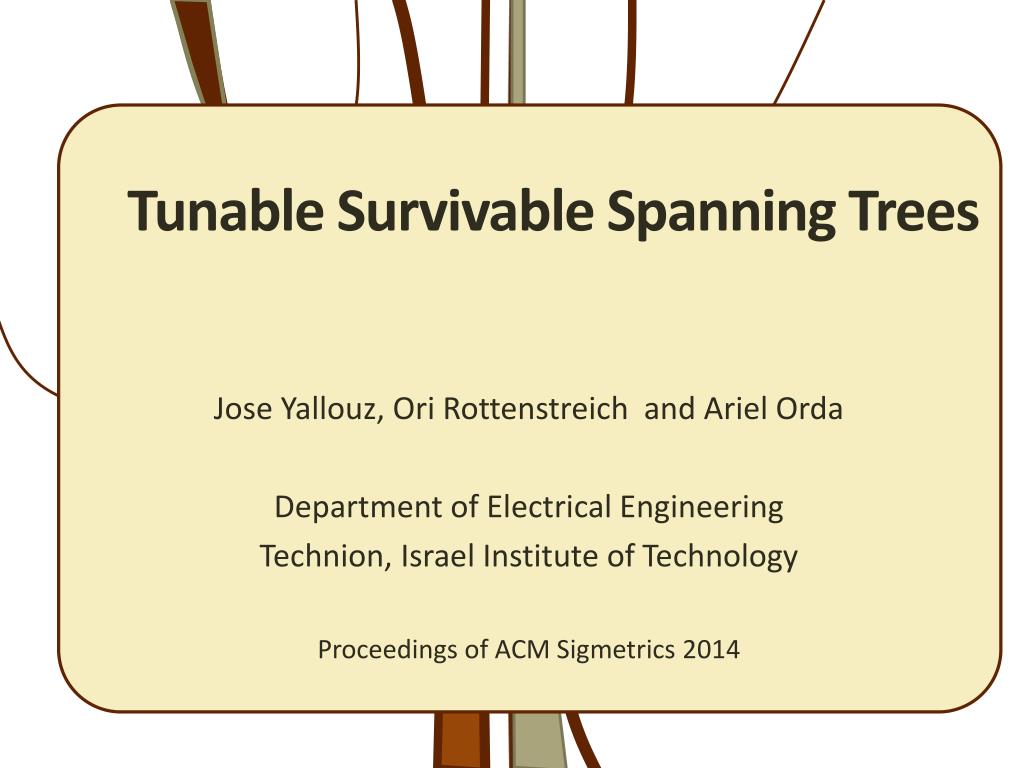 Tunable Survivable Spanning Trees

Jose Yallouz, Ori Rottenstreich and Ariel Orda

Department of Electrical Engineering
Technion, Israel Institute of Technology

Proceedings of ACM Sigmetrics 2014